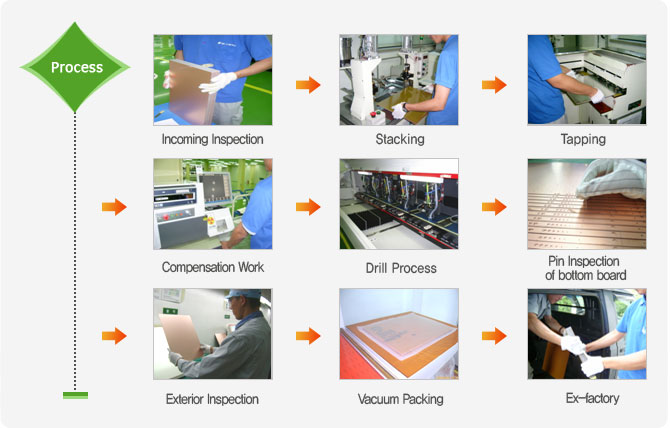 Process

Incoming Inspection

Stacking

Tapping

Compensation Work

Drill Process

Pin Inspection of bottom board

Exterior Inspection

Vacuum Packing

Ex-factory